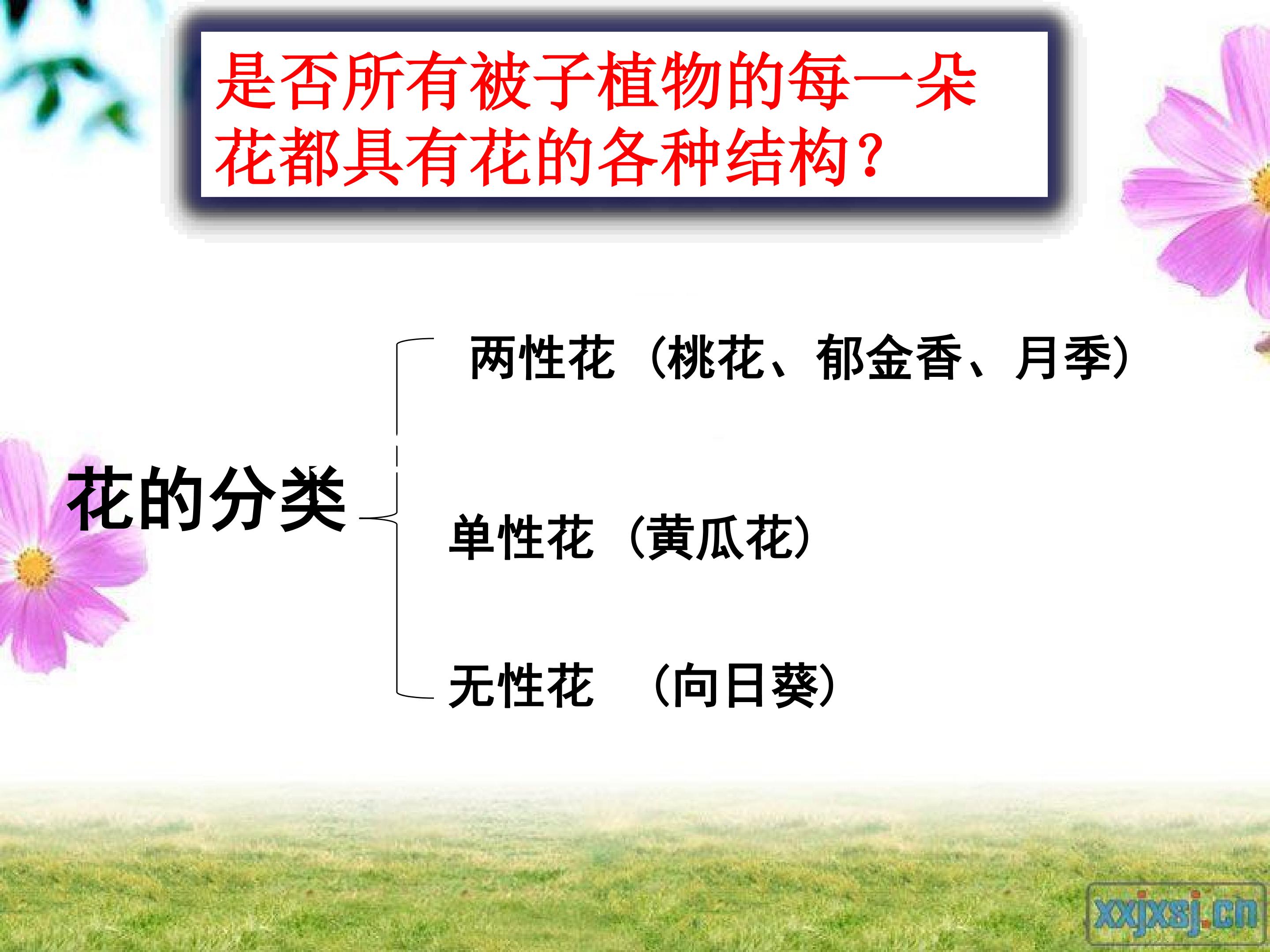 是否所有被子植物的每一朵花都具有花的各种结构?

花的分类

两性花（桃花、郁金香、月季）

单性花（黄瓜花）

无性花 （向日葵）

xxjxsj.cn